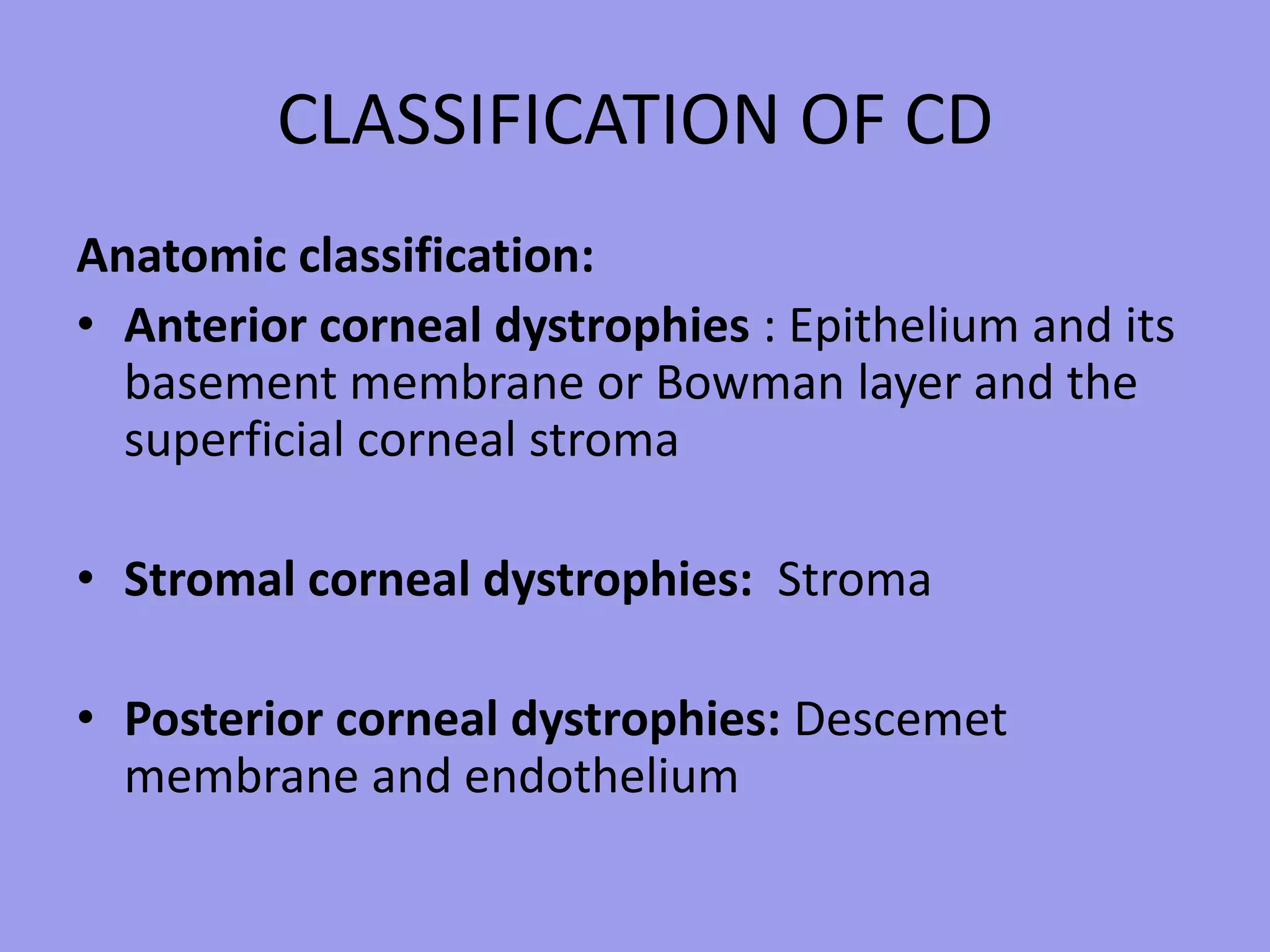 CLASSIFICATION OF CD

Anatomic classification:

• Anterior corneal dystrophies : Epithelium and its basement membrane or Bowman layer and the superficial corneal stroma

• Stromal corneal dystrophies: Stroma

• Posterior corneal dystrophies: Descemet membrane and endothelium